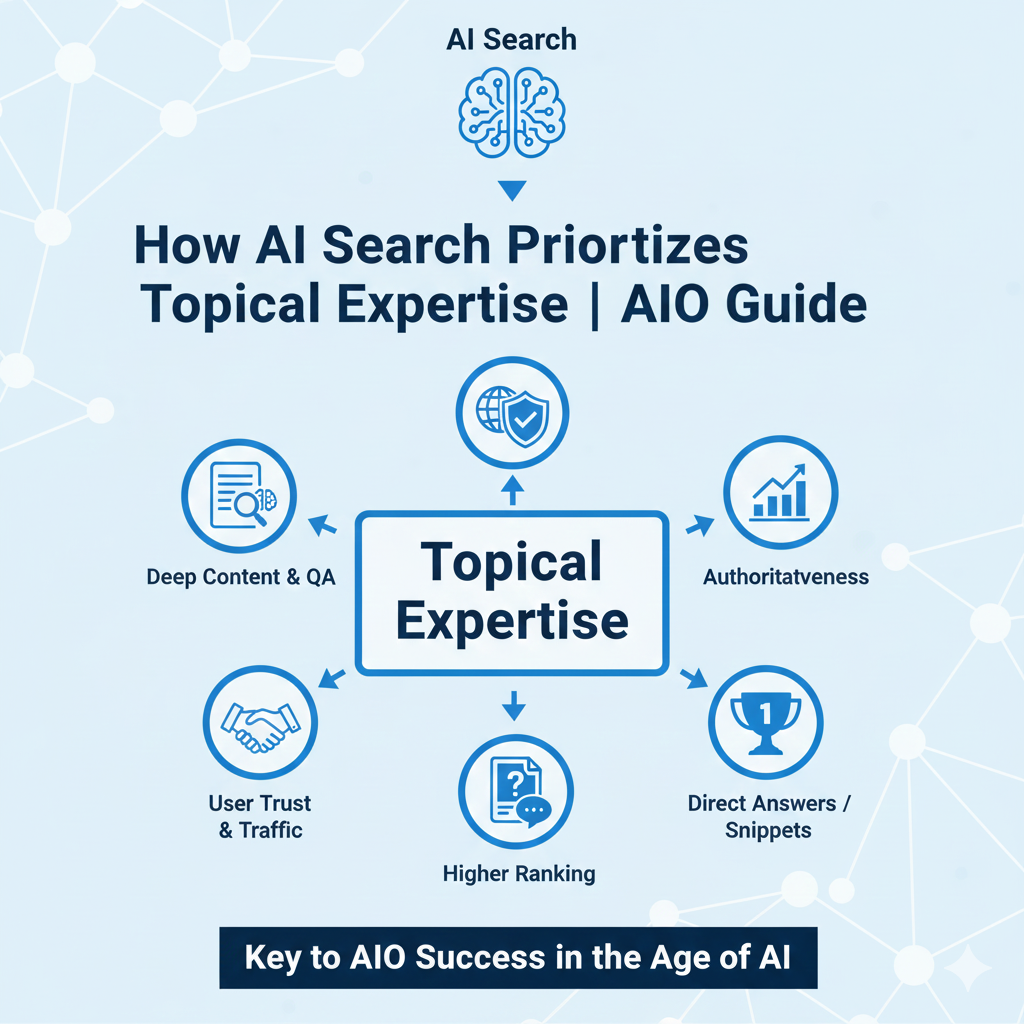 AI Search

How AI Search Priortizes Topical Expertise | AIO Guide

Deep Content & QA

Topical Expertise

Authoritatveness

User Trust & Traffic

Higher Ranking

1

Direct Answers / Snippets

Key to AIO Success in the Age of AI